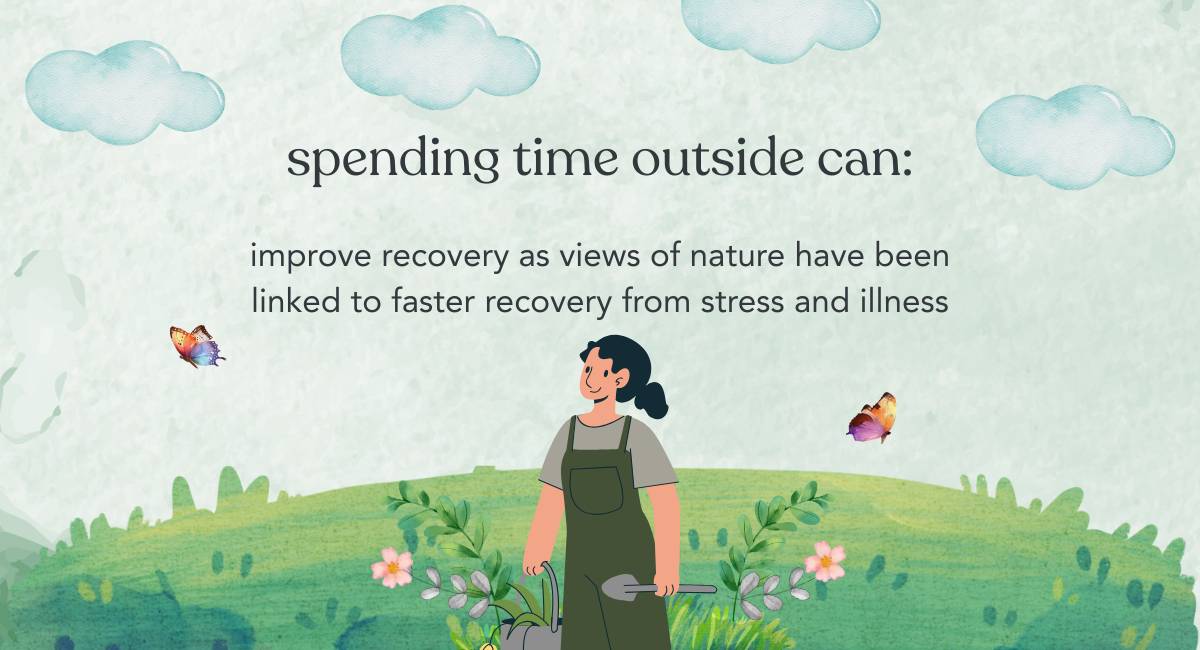 spending time outside can:

improve recovery as views of nature have been linked to faster recovery from stress and illness